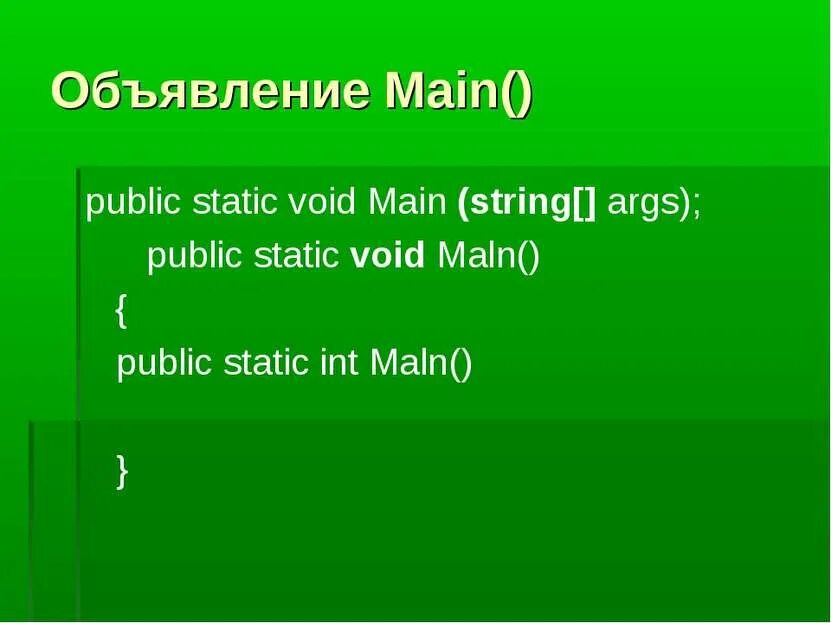 Объявление Main()

public static void Main (string[] args);
public static void Maln()
{
public static int Maln()

}